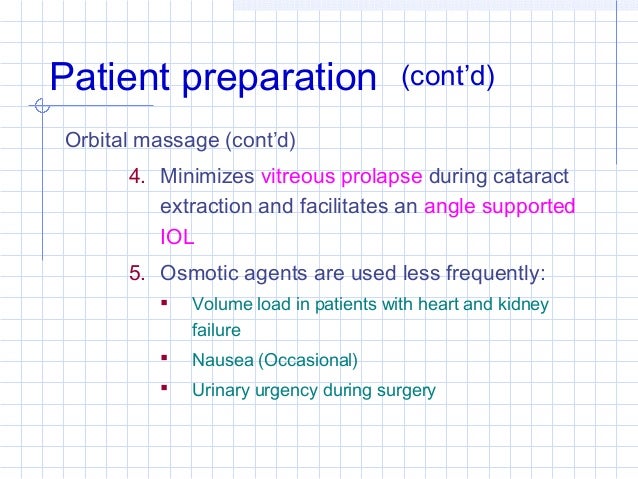 Patient preparation (cont’d)

Orbital massage (cont’d)

4. Minimizes vitreous prolapse during cataract extraction and facilitates an angle supported IOL

5. Osmotic agents are used less frequently:

▪ Volume load in patients with heart and kidney failure

▪ Nausea (Occasional)

▪ Urinary urgency during surgery